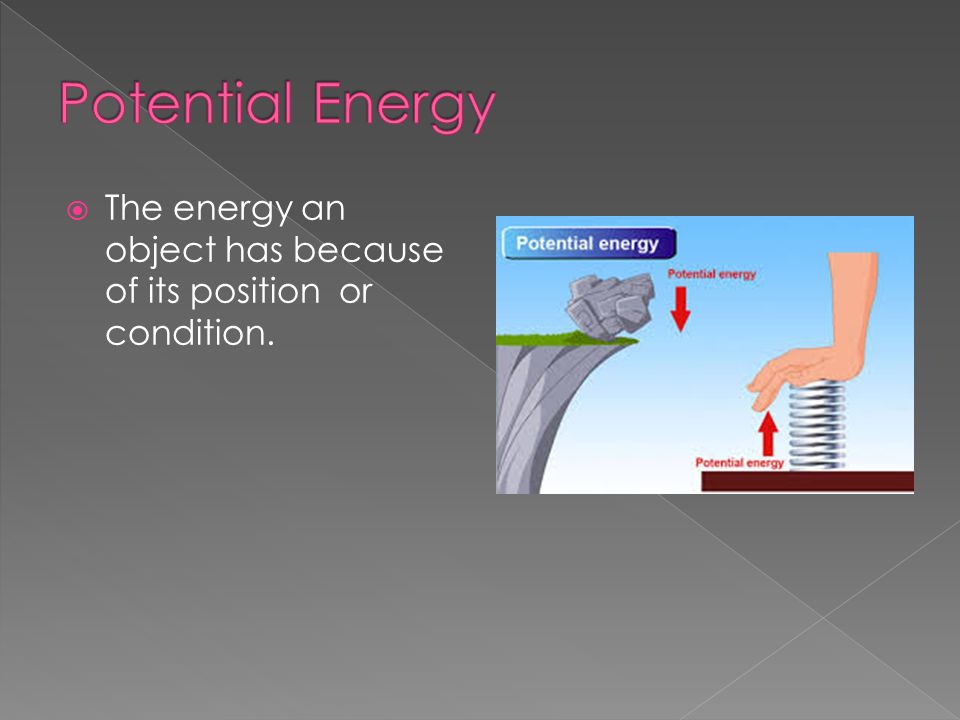 Potential Energy

The energy an object has because of its position or condition.

Potential energy

Potential energy

Potential energy